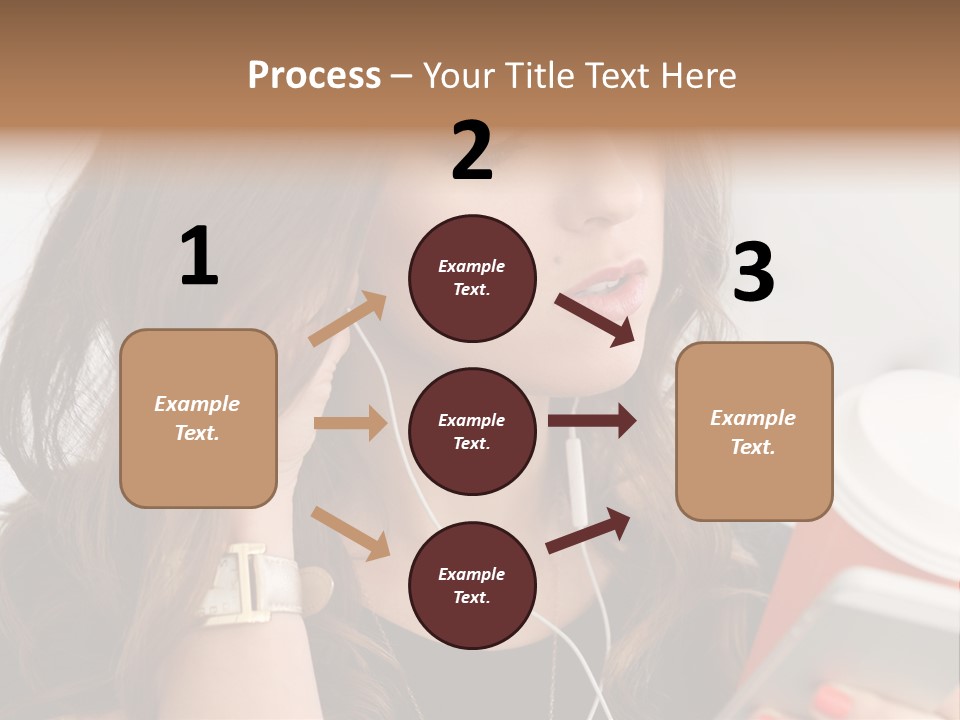 Process – Your Title Text Here

1

Example Text.

2

Example Text.

Example Text.

Example Text.

3

Example Text.